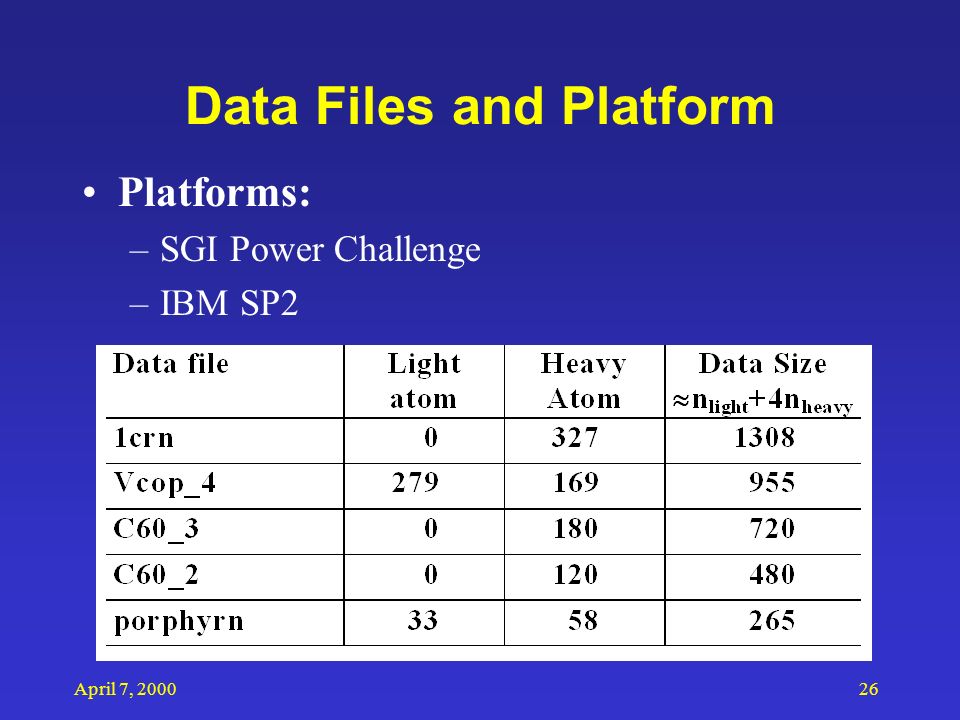 Data Files and Platform

• Platforms:
– SGI Power Challenge
– IBM SP2

| Data file | Light atom | Heavy Atom | Data Size $\approx n_{light}+4n_{heavy}$ |
|---|---|---|---|
| 1crn | 0 | 327 | 1308 |
| Vcop_4 | 279 | 169 | 955 |
| C60_3 | 0 | 180 | 720 |
| C60_2 | 0 | 120 | 480 |
| porphyrn | 33 | 58 | 265 |

April 7, 2000

26